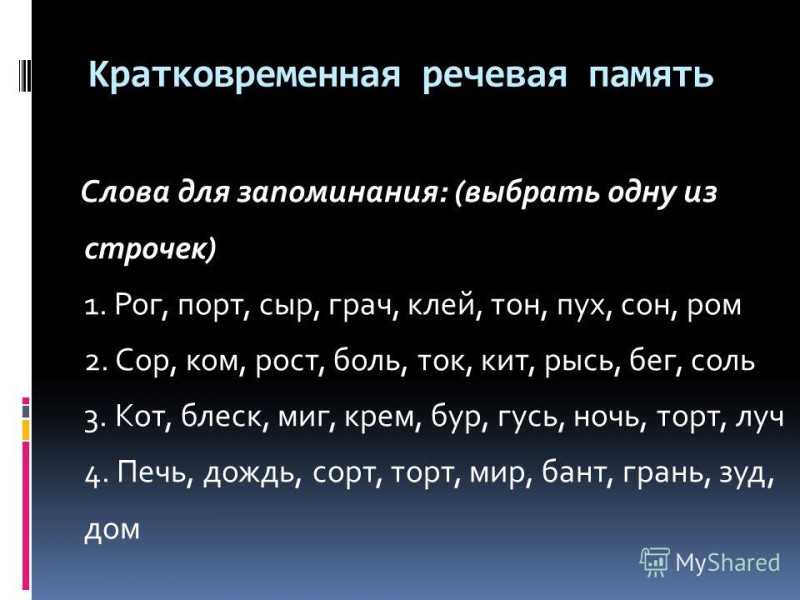 Кратковременная речевая память

Слова для запоминания: (выбрать одну из строчек)

1. Рог, порт, сыр, грач, клей, тон, пух, сон, ром

2. Сор, ком, рост, боль, ток, кит, рысь, бег, соль

3. Кот, блеск, миг, крем, бур, гусь, ночь, торт, луч

4. Печь, дождь, сорт, торт, мир, бант, грань, зуд, дом

MyShared